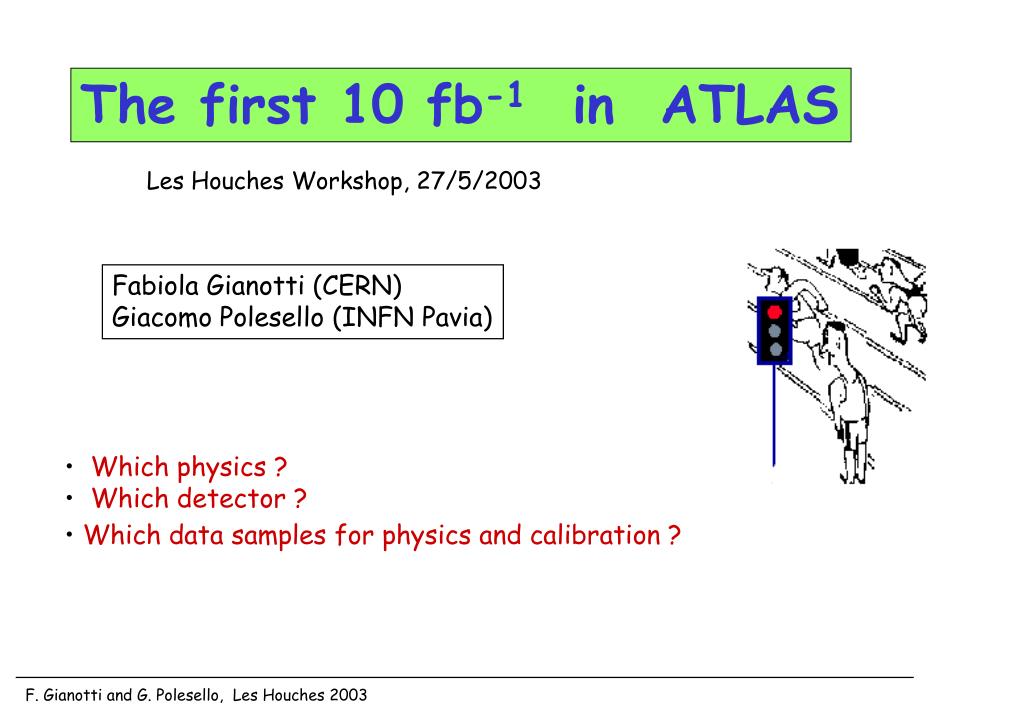 The first 10 fb$^{-1}$ in ATLAS

Les Houches Workshop, 27/5/2003

Fabiola Gianotti (CERN)
Giacomo Polesello (INFN Pavia)

• Which physics ?
• Which detector ?
• Which data samples for physics and calibration ?

F. Gianotti and G. Polesello, Les Houches 2003